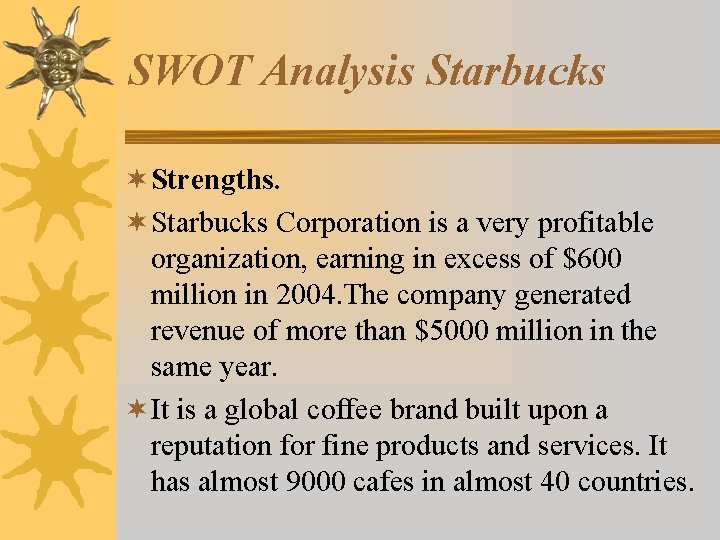 SWOT Analysis Starbucks

Strengths.

Starbucks Corporation is a very profitable organization, earning in excess of \$600 million in 2004.The company generated revenue of more than \$5000 million in the same year.

It is a global coffee brand built upon a reputation for fine products and services. It has almost 9000 cafes in almost 40 countries.